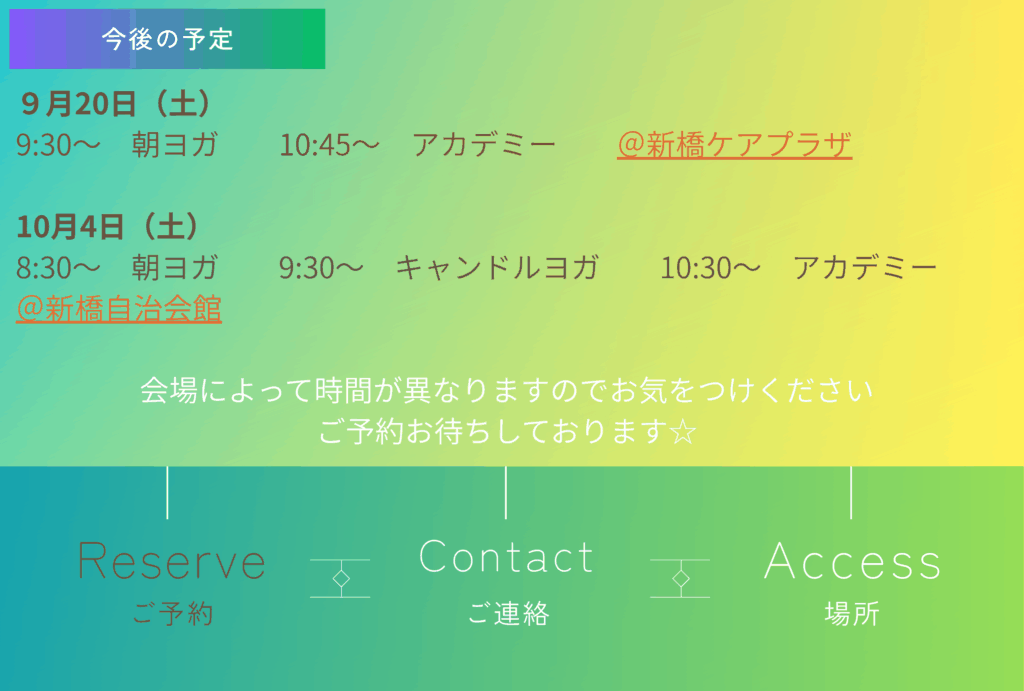 今後の予定

９月20日（土）
9:30～　朝ヨガ　　10:45～　アカデミー　　@新橋ケアプラザ

10月4日（土）
8:30～　朝ヨガ　　9:30～　キャンドルヨガ　　10:30～　アカデミー
@新橋自治会館

会場によって時間が異なりますのでお気をつけください
ご予約お待ちしております☆

Reserve
ご予約

Contact
ご連絡

Access
場所